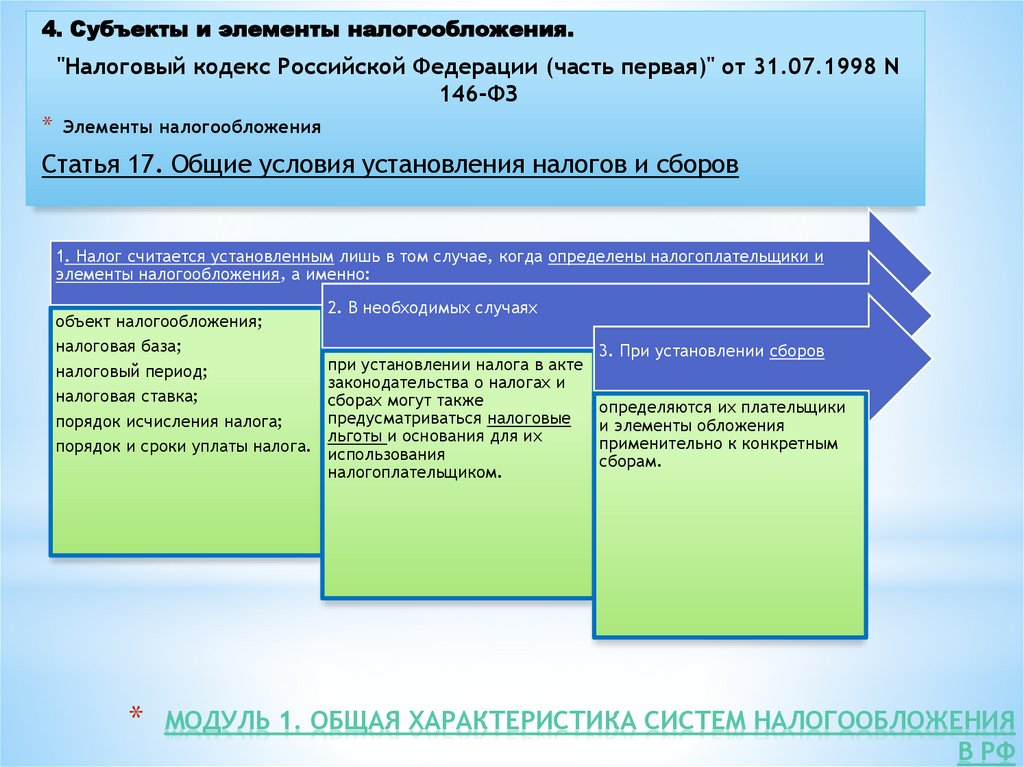 4. Субъекты и элементы налогообложения.

"Налоговый кодекс Российской Федерации (часть первая)" от 31.07.1998 N 146-ФЗ

* Элементы налогообложения

Статья 17. Общие условия установления налогов и сборов

1. Налог считается установленным лишь в том случае, когда определены налогоплательщики и элементы налогообложения, а именно:

объект налогообложения;
налоговая база;
налоговый период;
налоговая ставка;
порядок исчисления налога;
порядок и сроки уплаты налога.

2. В необходимых случаях

при установлении налога в акте законодательства о налогах и сборах могут также предусматриваться налоговые льготы и основания для их использования налогоплательщиком.

3. При установлении сборов

определяются их плательщики и элементы обложения применительно к конкретным сборам.

* МОДУЛЬ 1. ОБЩАЯ ХАРАКТЕРИСТИКА СИСТЕМ НАЛОГООБЛОЖЕНИЯ В РФ